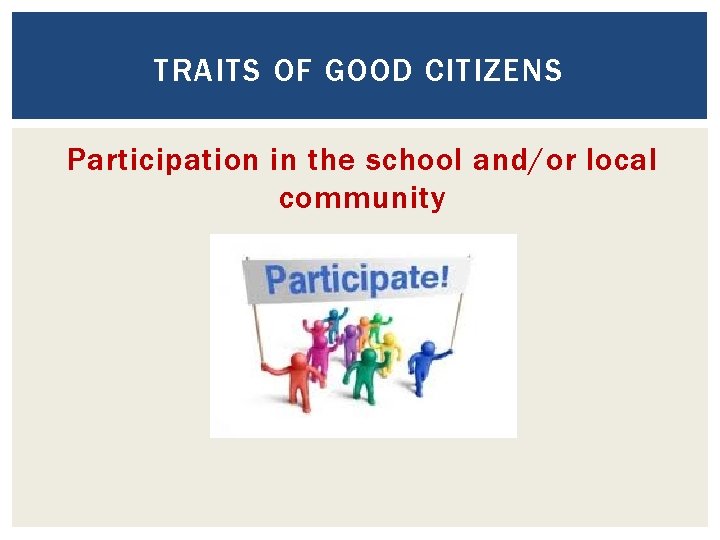 TRAITS OF GOOD CITIZENS

Participation in the school and/or local community

Participate!